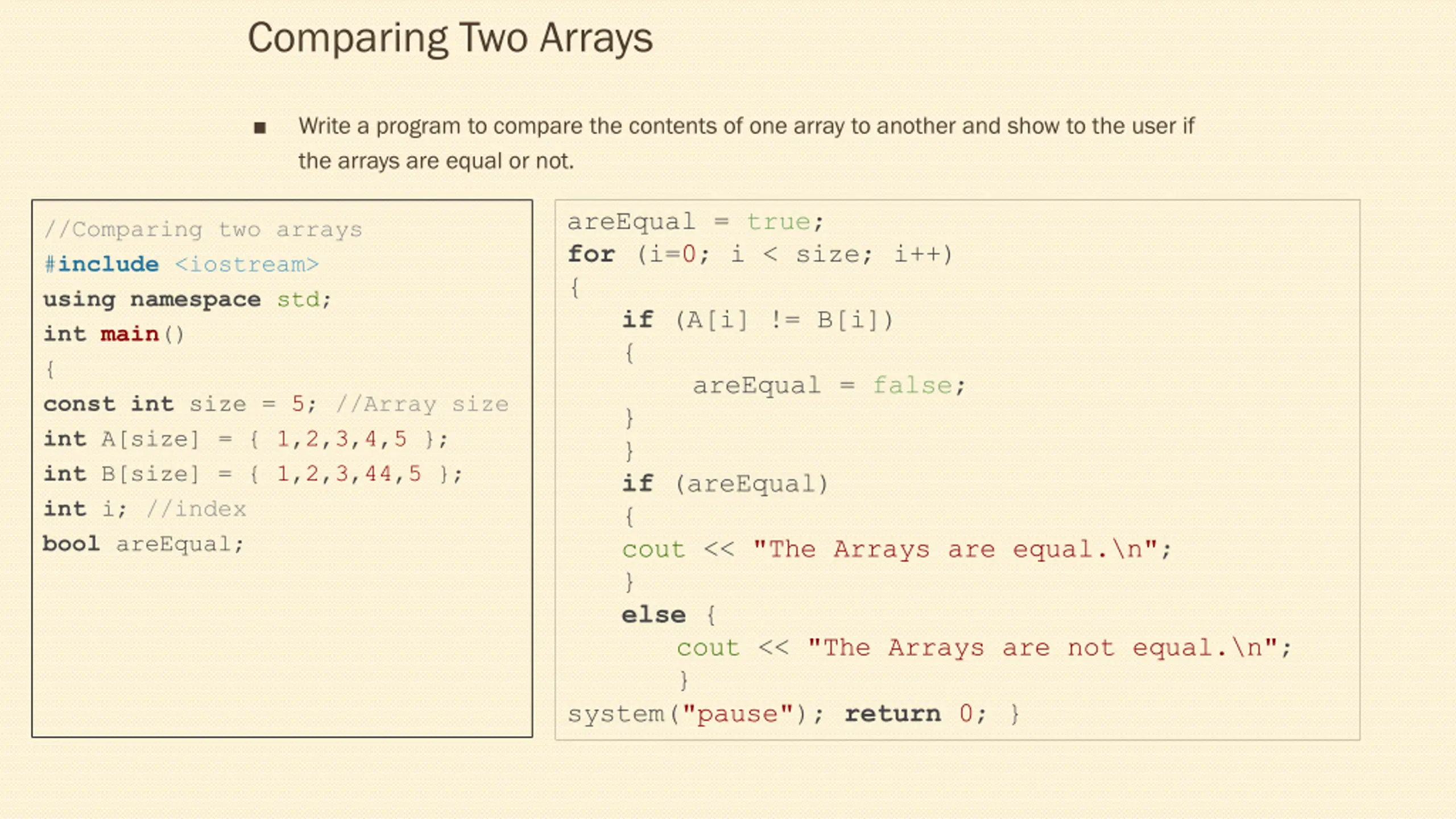 Comparing Two Arrays

■ Write a program to compare the contents of one array to another and show to the user if the arrays are equal or not.

//Comparing two arrays
#include <iostream>
using namespace std;
int main()
{
const int size = 5; //Array size
int A[size] = { 1,2,3,4,5 };
int B[size] = { 1,2,3,44,5 };
int i; //index
bool areEqual;

areEqual = true;
for (i=0; i < size; i++)
{
    if (A[i] != B[i])
    {
        areEqual = false;
    }
    }
    if (areEqual)
    {
    cout << "The Arrays are equal.\n";
    }
    else {
        cout << "The Arrays are not equal.\n";
        }
system("pause"); return 0; }